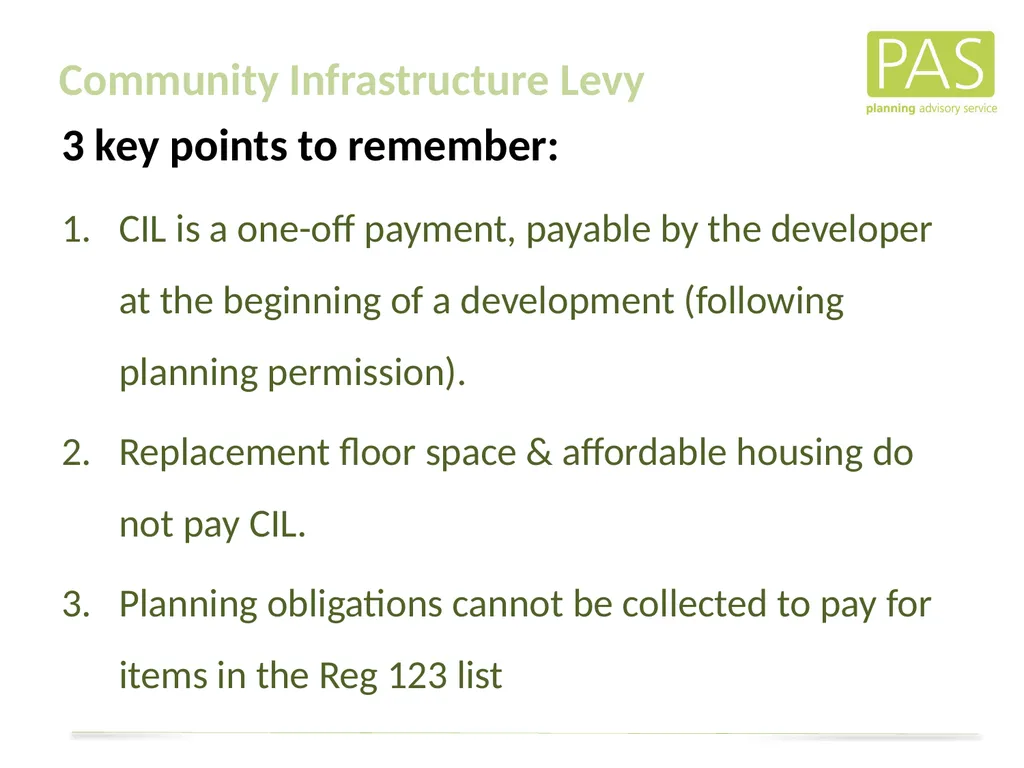 Community Infrastructure Levy

PAS
planning advisory service

3 key points to remember:

1. CIL is a one-off payment, payable by the developer at the beginning of a development (following planning permission).

2. Replacement floor space & affordable housing do not pay CIL.

3. Planning obligations cannot be collected to pay for items in the Reg 123 list